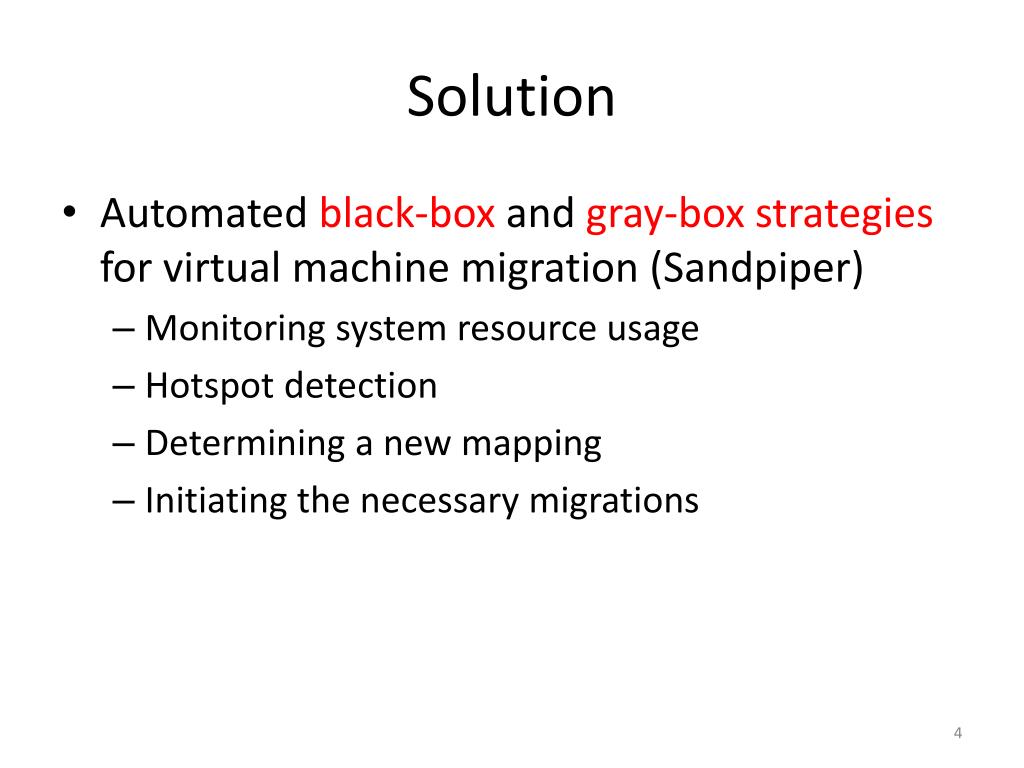 Solution

• Automated black-box and gray-box strategies for virtual machine migration (Sandpiper)
– Monitoring system resource usage
– Hotspot detection
– Determining a new mapping
– Initiating the necessary migrations

4